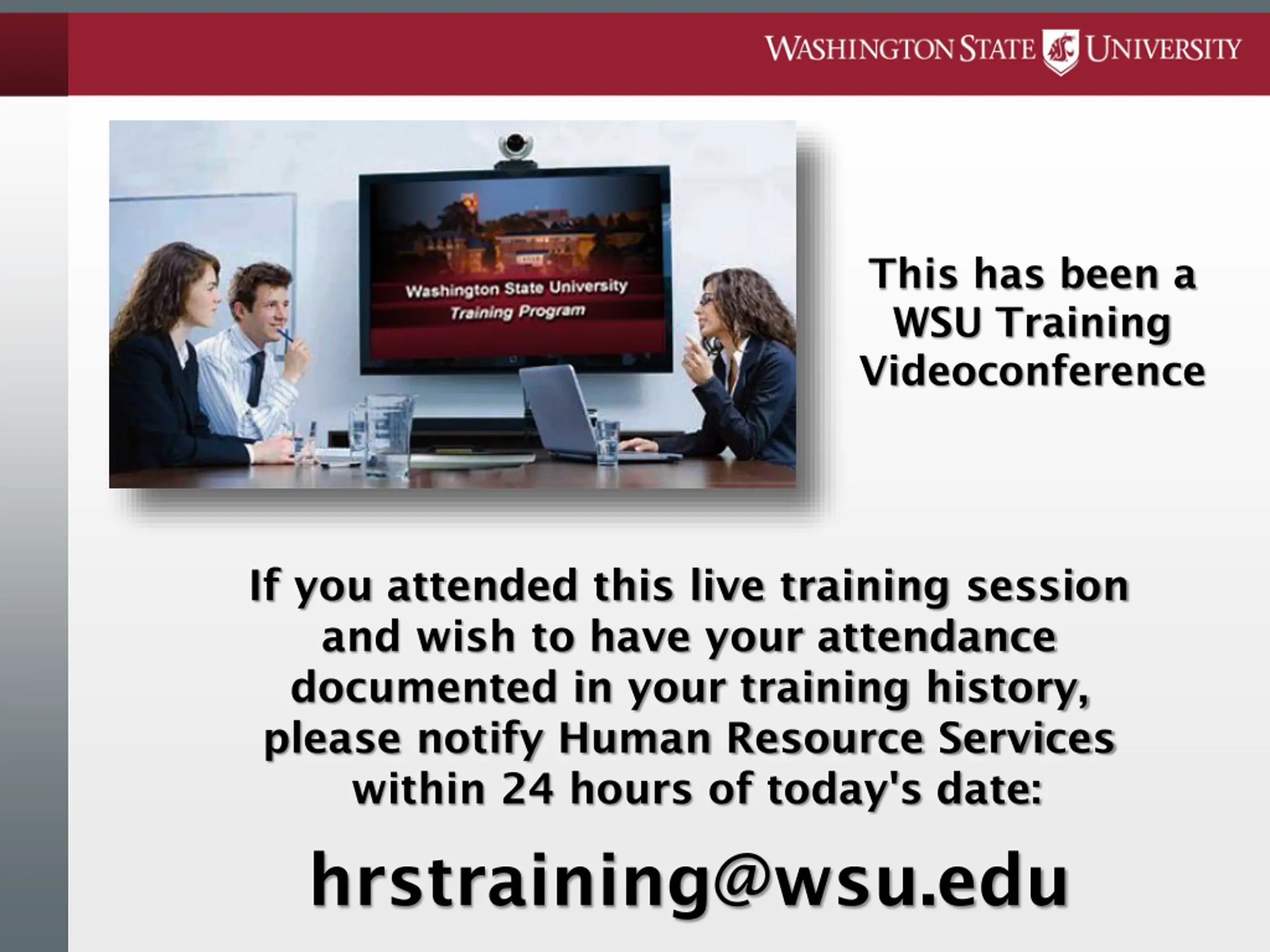 WASHINGTON STATE UNIVERSITY

Washington State University
Training Program

This has been a WSU Training Videoconference

If you attended this live training session and wish to have your attendance documented in your training history, please notify Human Resource Services within 24 hours of today's date:

hrstraining@wsu.edu